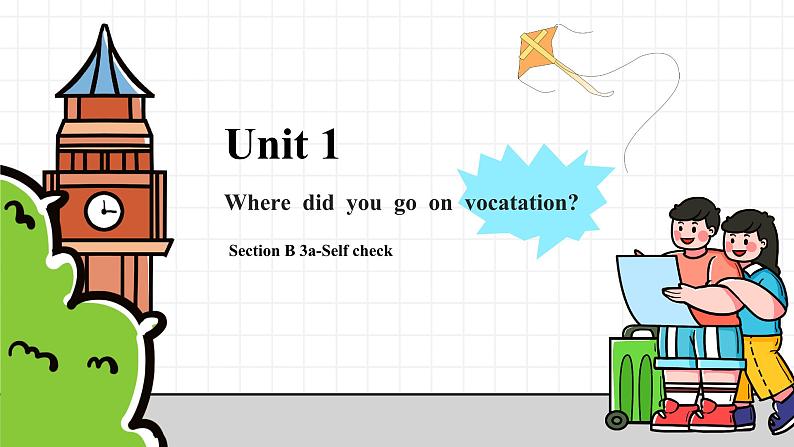 Unit 1

Where did you go on vocatation?

Section B 3a-Self check